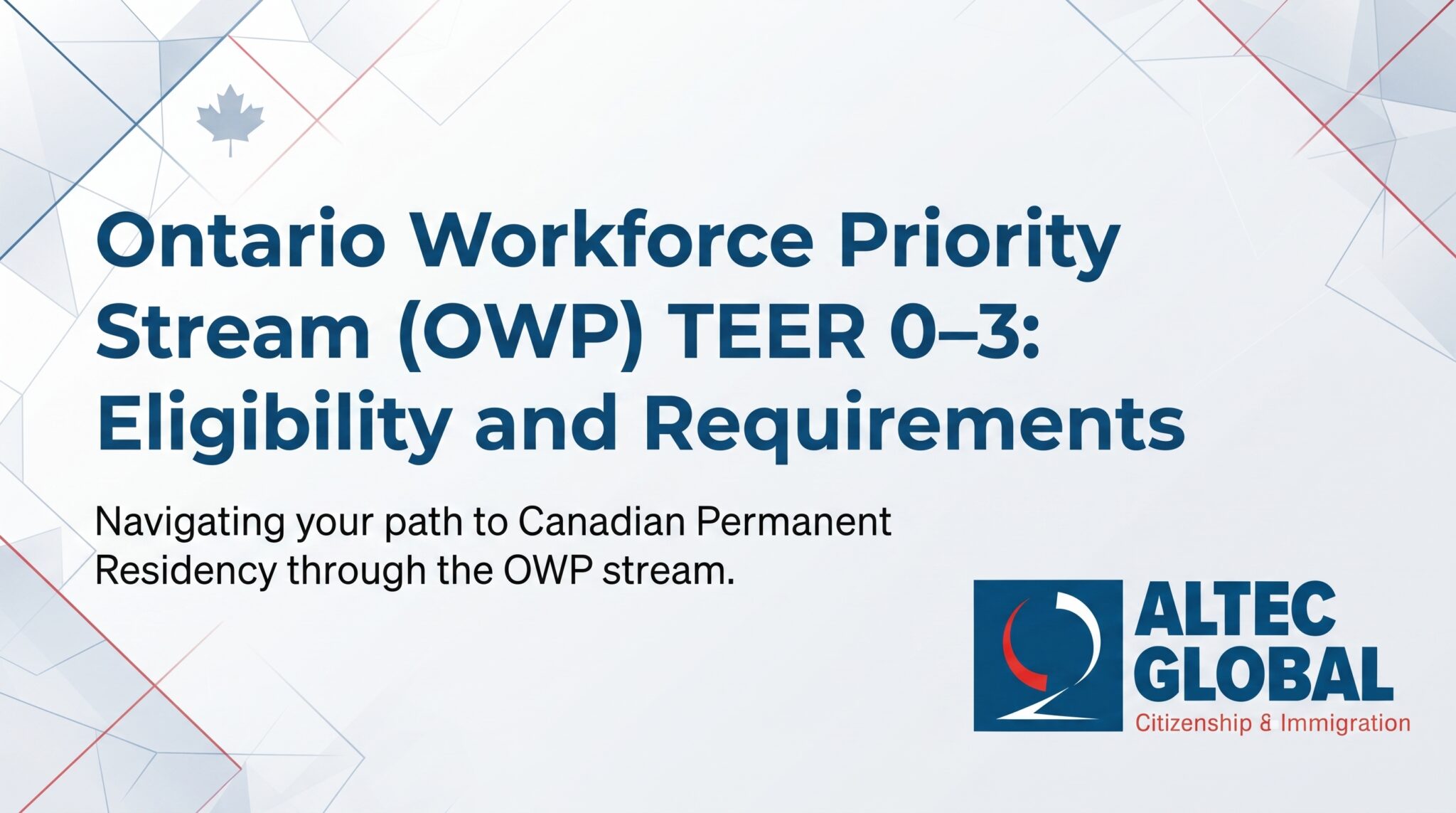 Ontario Workforce Priority Stream (OWP) TEER 0–3: Eligibility and Requirements

Navigating your path to Canadian Permanent Residency through the OWP stream.

ALTEC GLOBAL
Citizenship & Immigration